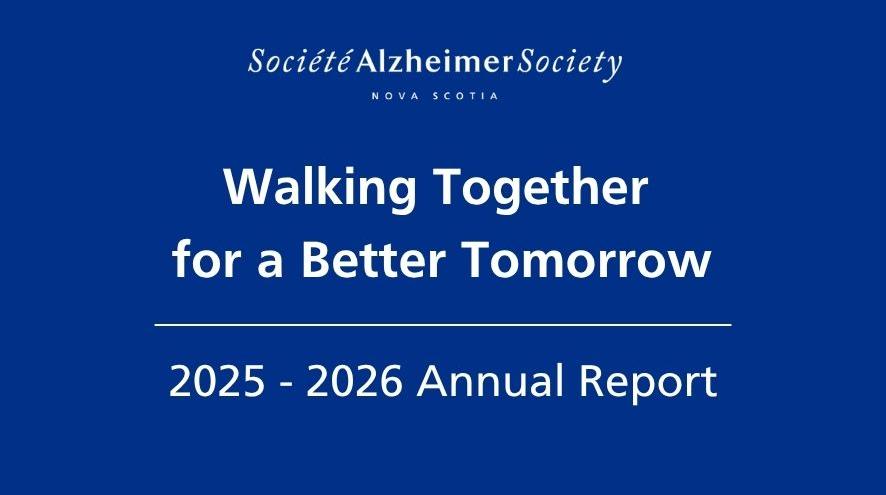 Société Alzheimer Society
NOVA SCOTIA

Walking Together for a Better Tomorrow

2025 - 2026 Annual Report